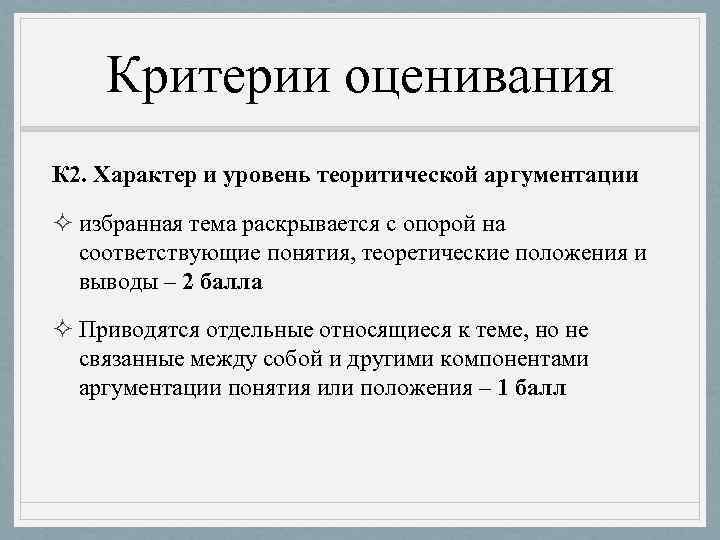 Критерии оценивания

К2. Характер и уровень теоритической аргументации

✧ избранная тема раскрывается с опорой на соответствующие понятия, теоретические положения и выводы – 2 балла

✧ Приводятся отдельные относящиеся к теме, но не связанные между собой и другими компонентами аргументации понятия или положения – 1 балл